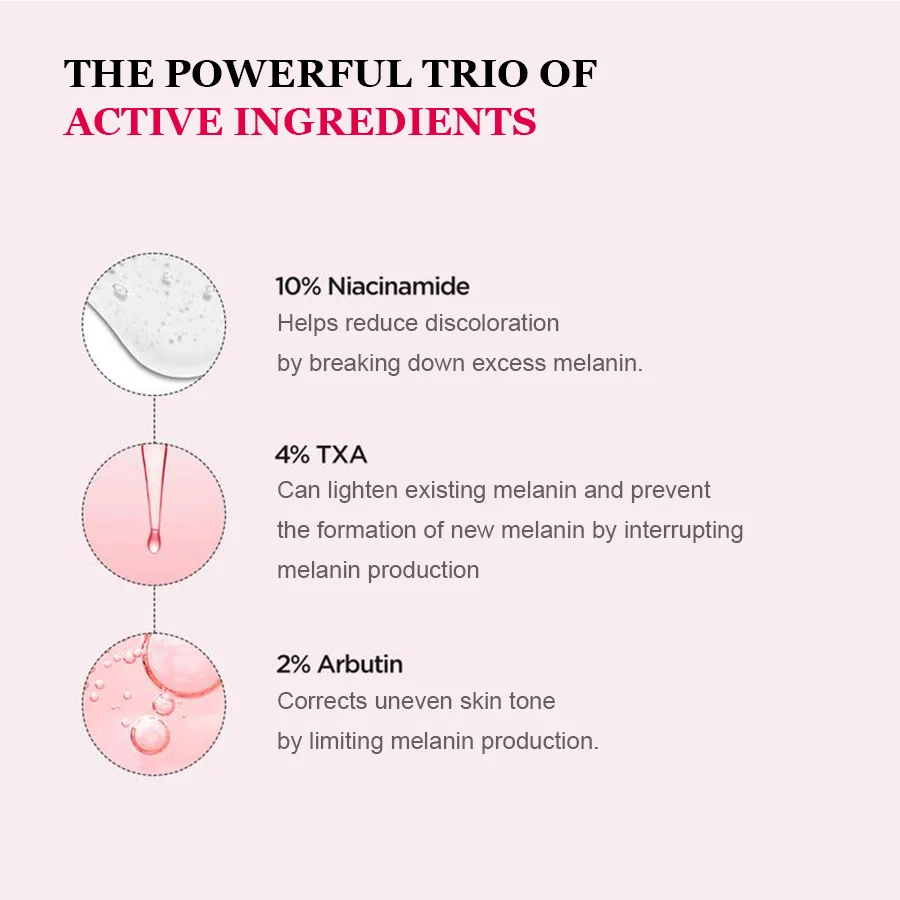 THE POWERFUL TRIO OF
ACTIVE INGREDIENTS

10% Niacinamide
Helps reduce discoloration by breaking down excess melanin.

4% TXA
Can lighten existing melanin and prevent the formation of new melanin by interrupting melanin production

2% Arbutin
Corrects uneven skin tone by limiting melanin production.